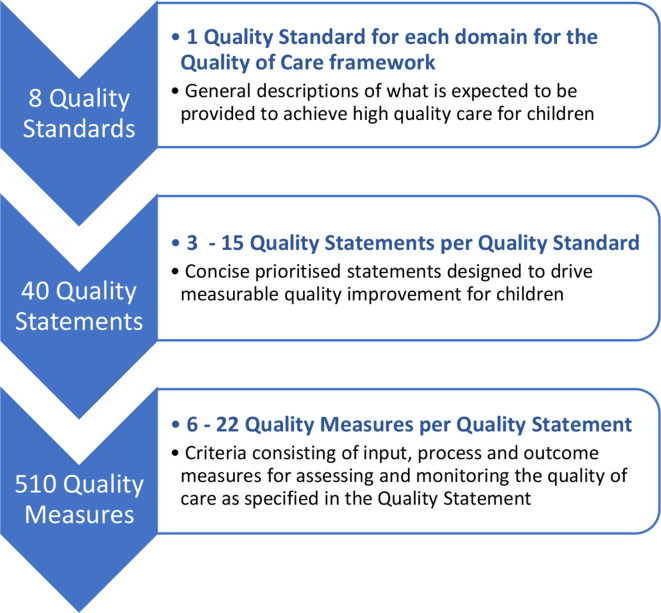 8 Quality Standards

• 1 Quality Standard for each domain for the Quality of Care framework

• General descriptions of what is expected to be provided to achieve high quality care for children

40 Quality Statements

• 3 - 15 Quality Statements per Quality Standard

• Concise prioritised statements designed to drive measurable quality improvement for children

510 Quality Measures

• 6 - 22 Quality Measures per Quality Statement

• Criteria consisting of input, process and outcome measures for assessing and monitoring the quality of care as specified in the Quality Statement